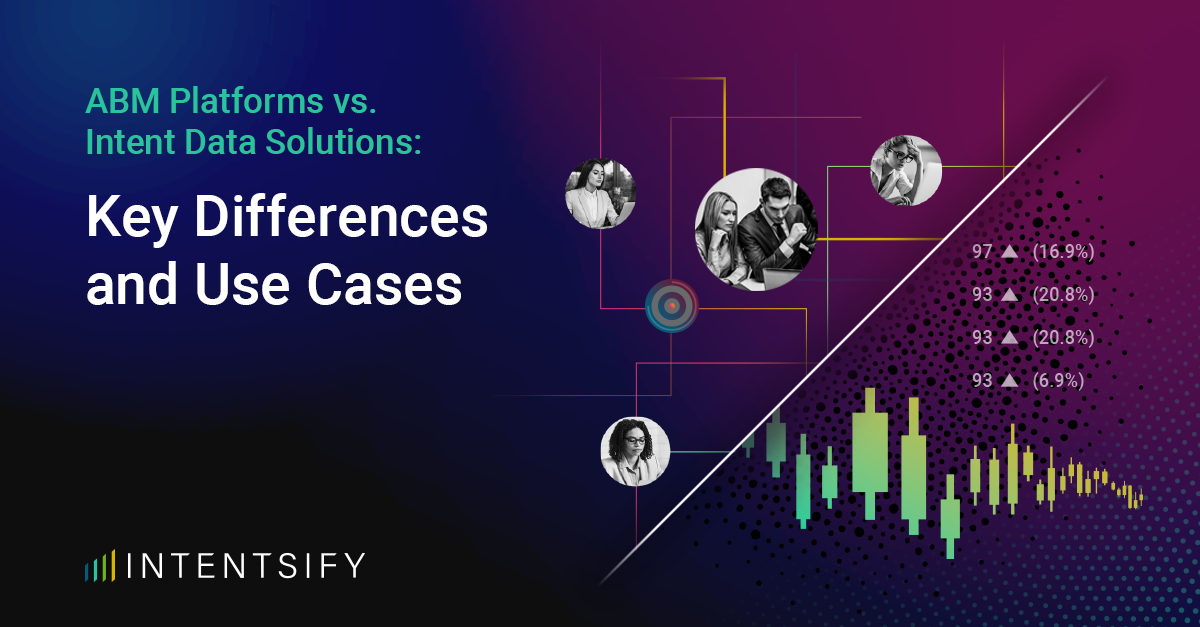 ABM Platforms vs. Intent Data Solutions:

Key Differences and Use Cases

97 ▲ (16.9%)
93 ▲ (20.8%)
93 ▲ (20.8%)
93 ▲ (6.9%)

INTENTSIFY